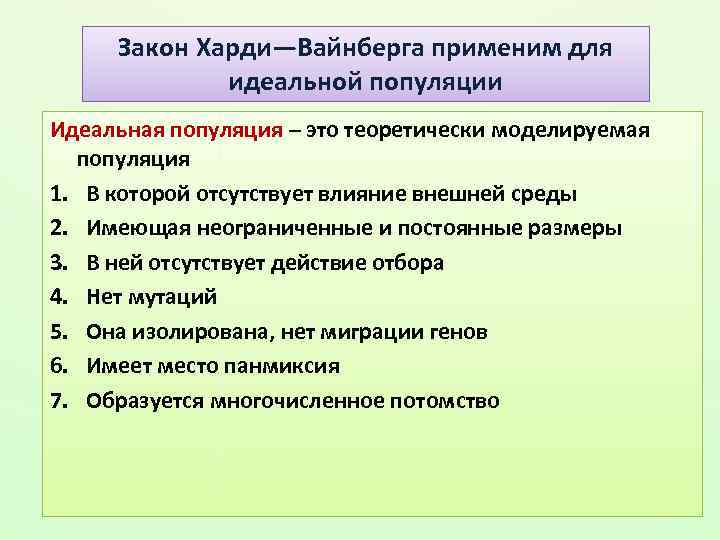 Закон Харди—Вайнберга применим для идеальной популяции

Идеальная популяция – это теоретически моделируемая популяция

1. В которой отсутствует влияние внешней среды
2. Имеющая неограниченные и постоянные размеры
3. В ней отсутствует действие отбора
4. Нет мутаций
5. Она изолирована, нет миграции генов
6. Имеет место панмиксия
7. Образуется многочисленное потомство